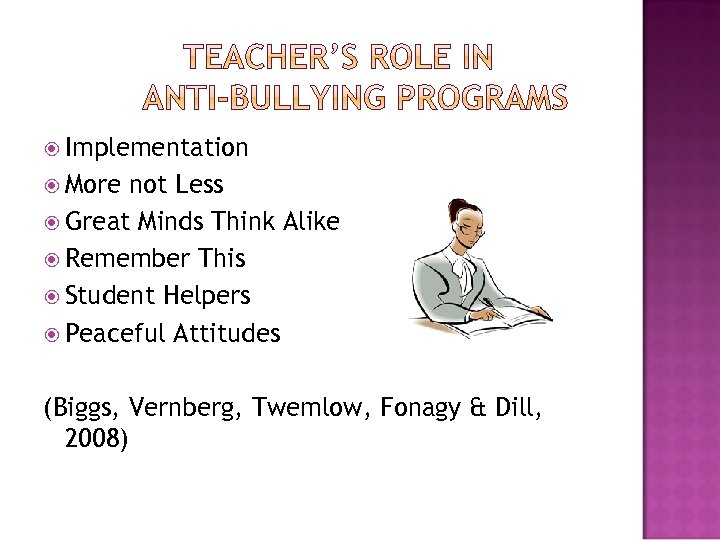 TEACHER'S ROLE IN ANTI-BULLYING PROGRAMS

Implementation
More not Less
Great Minds Think Alike
Remember This
Student Helpers
Peaceful Attitudes

(Biggs, Vernberg, Twemlow, Fonagy & Dill, 2008)